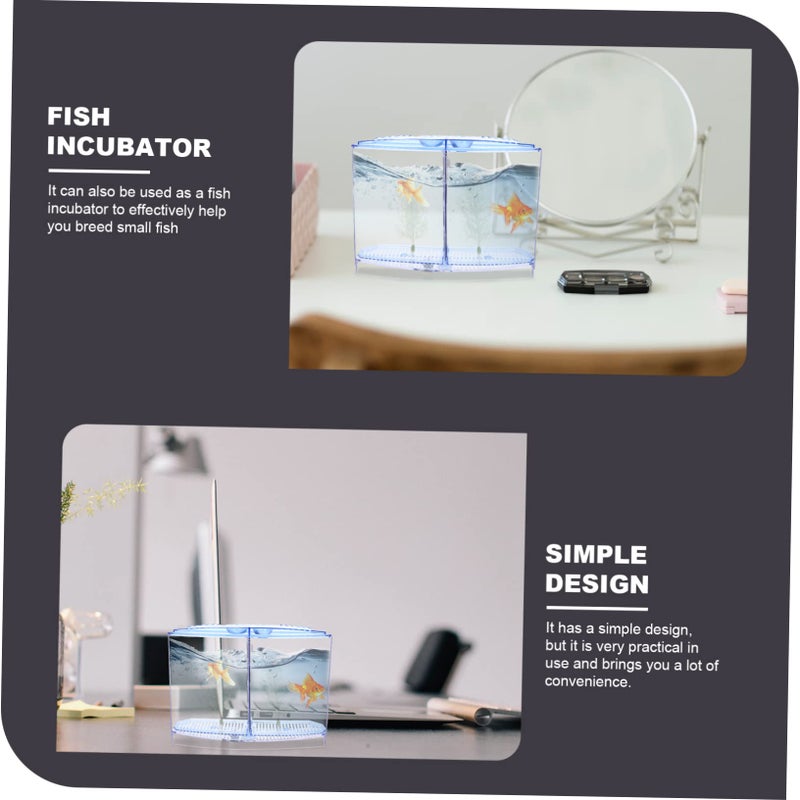 FISH INCUBATOR

It can also be used as a fish incubator to effectively help you breed small fish

SIMPLE DESIGN

It has a simple design, but it is very practical in use and brings you a lot of convenience.